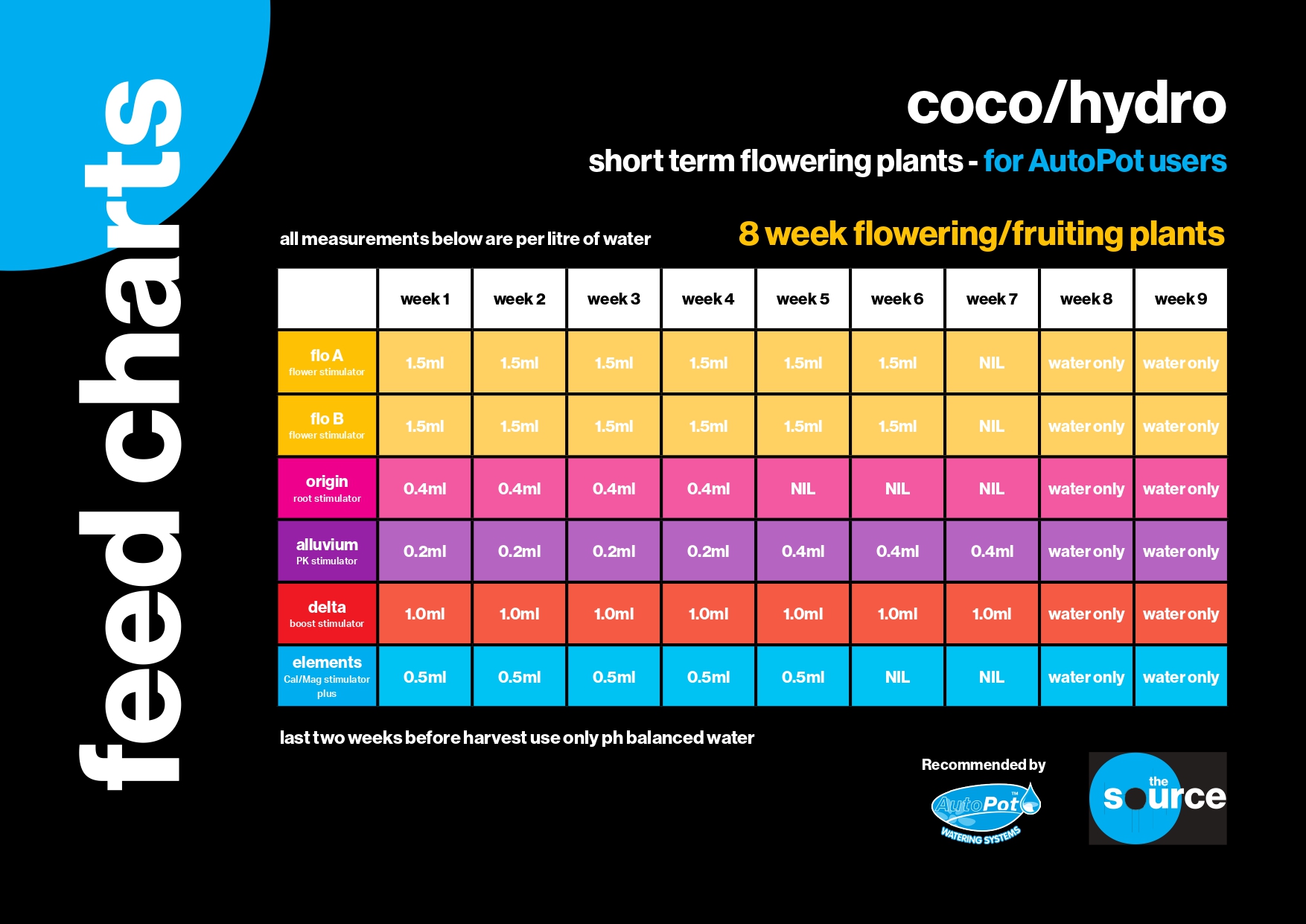 feed charts

coco/hydro

short term flowering plants - for AutoPot users

all measurements below are per litre of water

8 week flowering/fruiting plants

| | week 1 | week 2 | week 3 | week 4 | week 5 | week 6 | week 7 | week 8 | week 9 |
|---|---|---|---|---|---|---|---|---|---|
| flo A flower stimulator | 1.5ml | 1.5ml | 1.5ml | 1.5ml | 1.5ml | 1.5ml | NIL | water only | water only |
| flo B flower stimulator | 1.5ml | 1.5ml | 1.5ml | 1.5ml | 1.5ml | 1.5ml | NIL | water only | water only |
| origin root stimulator | 0.4ml | 0.4ml | 0.4ml | 0.4ml | NIL | NIL | NIL | water only | water only |
| alluvium PK stimulator | 0.2ml | 0.2ml | 0.2ml | 0.2ml | 0.4ml | 0.4ml | 0.4ml | water only | water only |
| delta boost stimulator | 1.0ml | 1.0ml | 1.0ml | 1.0ml | 1.0ml | 1.0ml | 1.0ml | water only | water only |
| elements Cal/Mag stimulator plus | 0.5ml | 0.5ml | 0.5ml | 0.5ml | 0.5ml | NIL | NIL | water only | water only |

last two weeks before harvest use only ph balanced water

Recommended by

AutoPot™ WATERING SYSTEMS

the source